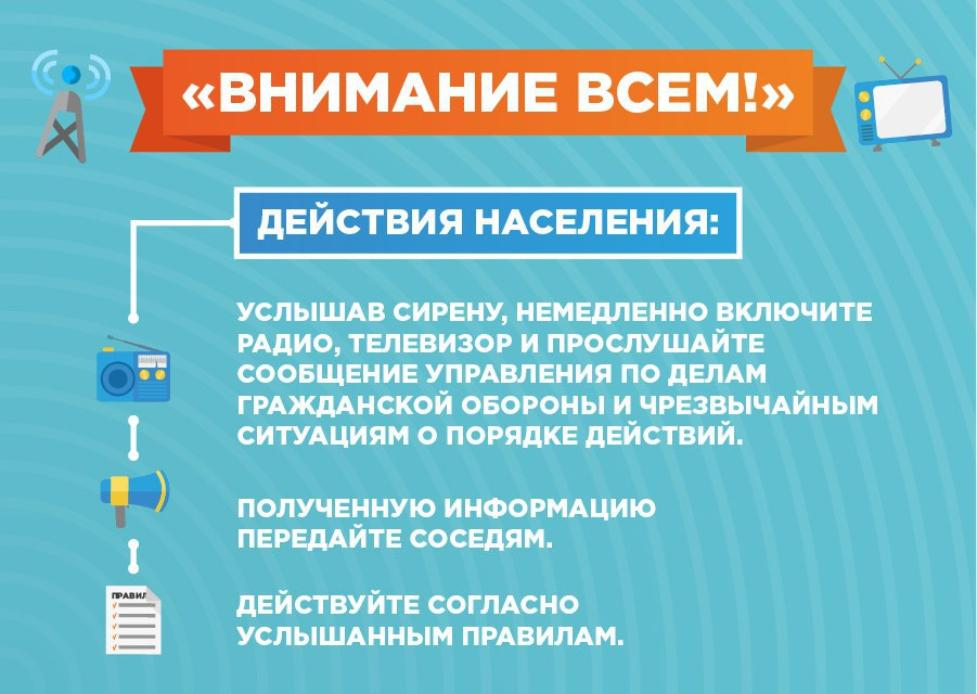 «ВНИМАНИЕ ВСЕМ!»

ДЕЙСТВИЯ НАСЕЛЕНИЯ:

УСЛЫШАВ СИРЕНУ, НЕМЕДЛЕННО ВКЛЮЧИТЕ РАДИО, ТЕЛЕВИЗОР И ПРОСЛУШАЙТЕ СООБЩЕНИЕ УПРАВЛЕНИЯ ПО ДЕЛАМ ГРАЖДАНСКОЙ ОБОРОНЫ И ЧРЕЗВЫЧАЙНЫМ СИТУАЦИЯМ О ПОРЯДКЕ ДЕЙСТВИЙ.

ПОЛУЧЕННУЮ ИНФОРМАЦИЮ ПЕРЕДАЙТЕ СОСЕДЯМ.

ПРАВИЛ

ДЕЙСТВУЙТЕ СОГЛАСНО УСЛЫШАННЫМ ПРАВИЛАМ.